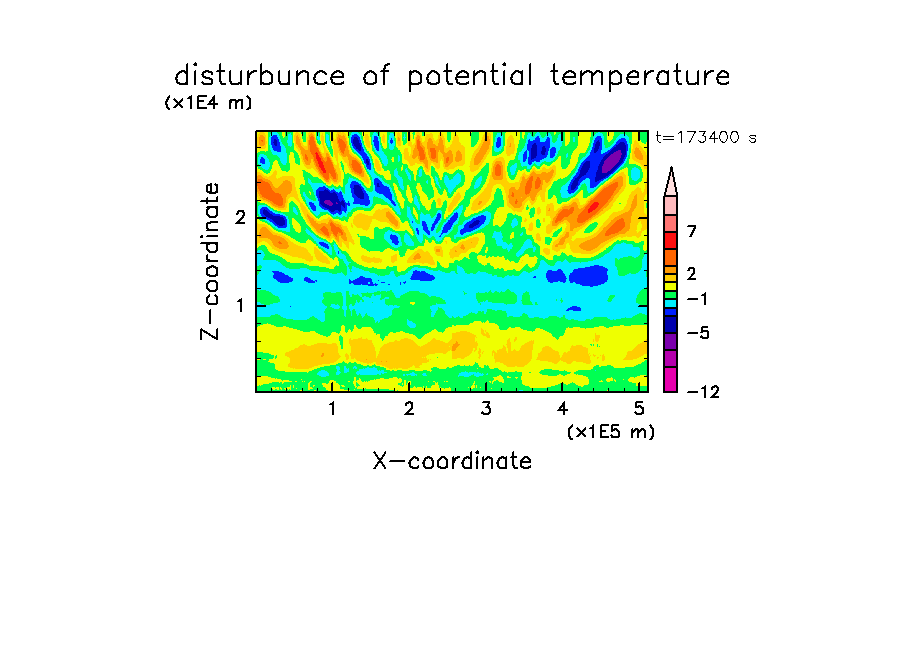 disturbunce of potential temperature
(x1E4 m)
t=173400 s
Z-coordinate
2
1
7
2
−1
−5
−12
1
2
3
4
5
(x1E5 m)
X-coordinate